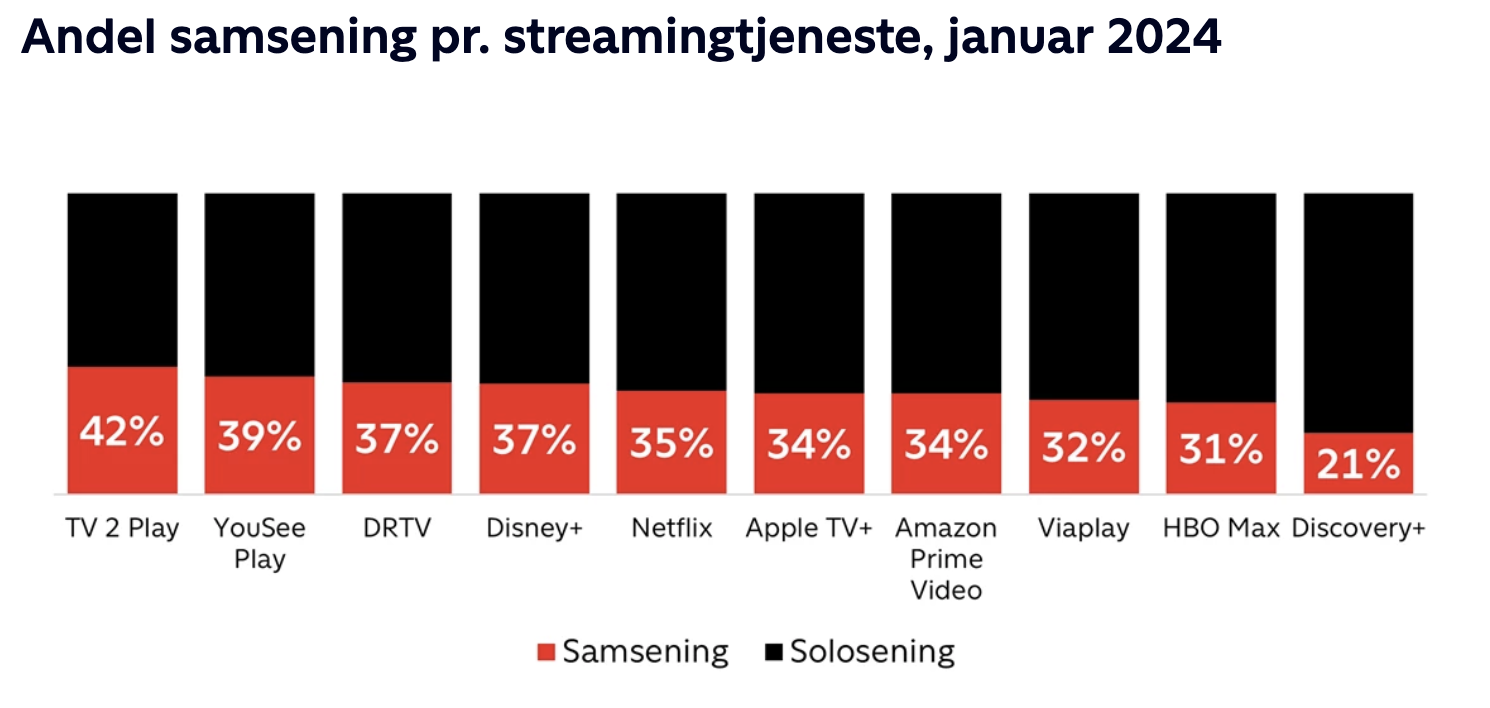 Andel samsening pr. streamingtjeneste, januar 2024

42%
39%
37%
37%
35%
34%
34%
32%
31%
21%

TV 2 Play
YouSee Play
DRTV
Disney+
Netflix
Apple TV+
Amazon Prime Video
Viaplay
HBO Max
Discovery+

Samsening
Solosening